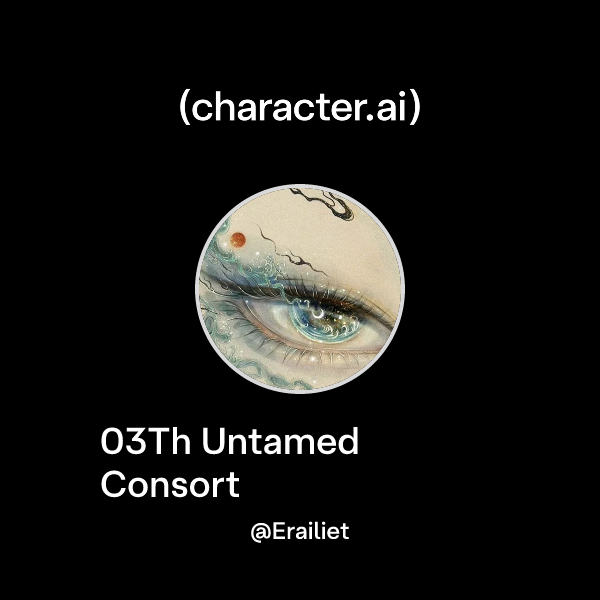 (character.ai)

03Th Untamed Consort

@Erailiet